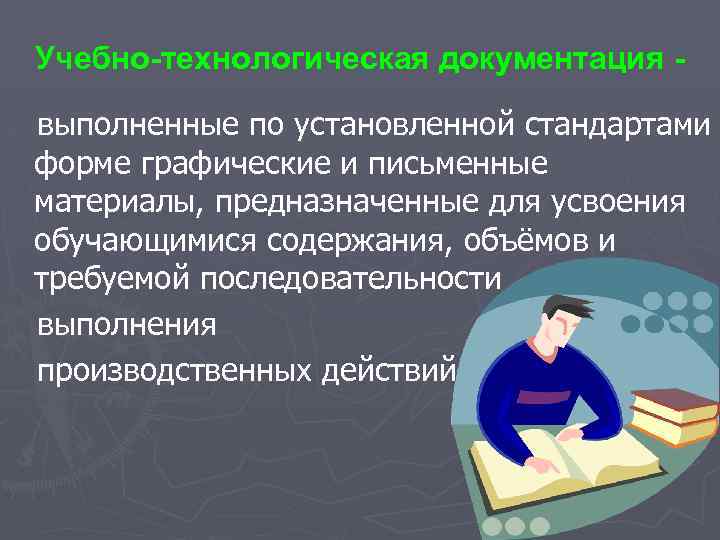 Учебно-технологическая документация -

выполненные по установленной стандартами форме графические и письменные материалы, предназначенные для усвоения обучающимися содержания, объёмов и требуемой последовательности

выполнения

производственных действий